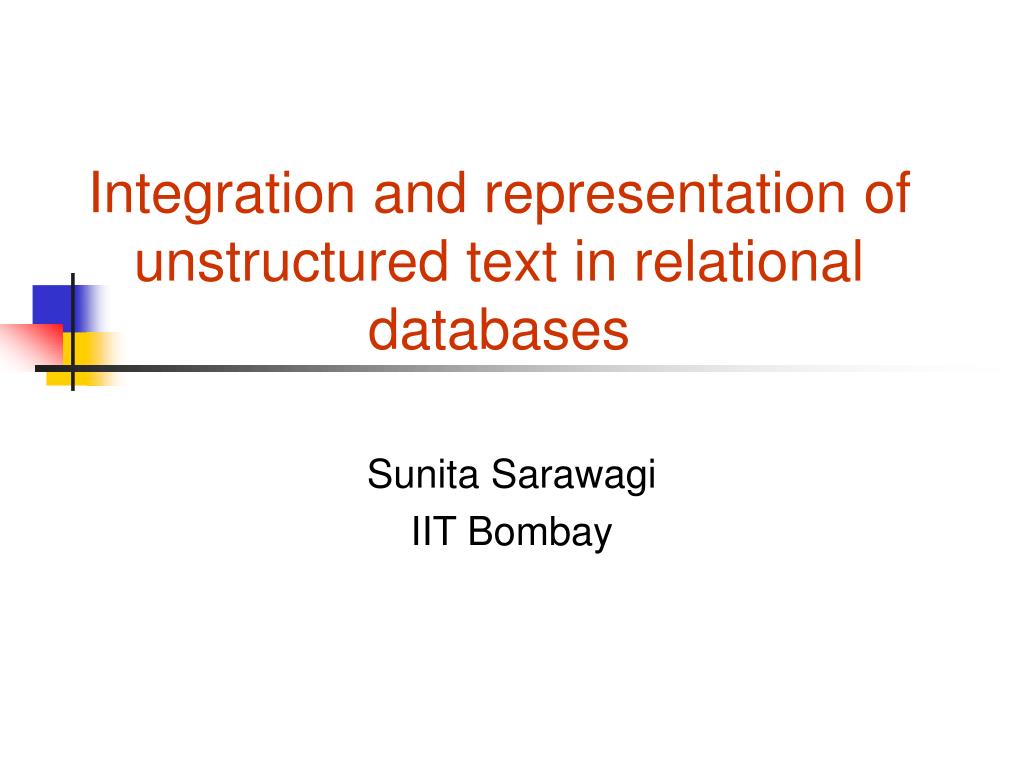 Integration and representation of unstructured text in relational databases

Sunita Sarawagi
IIT Bombay